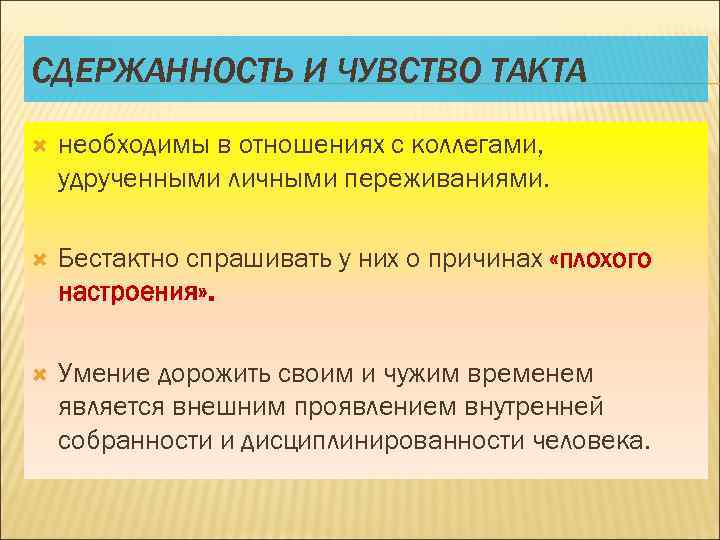 СДЕРЖАННОСТЬ И ЧУВСТВО ТАКТА

необходимы в отношениях с коллегами, удрученными личными переживаниями.

Бестактно спрашивать у них о причинах «плохого настроения».

Умение дорожить своим и чужим временем является внешним проявлением внутренней собранности и дисциплинированности человека.